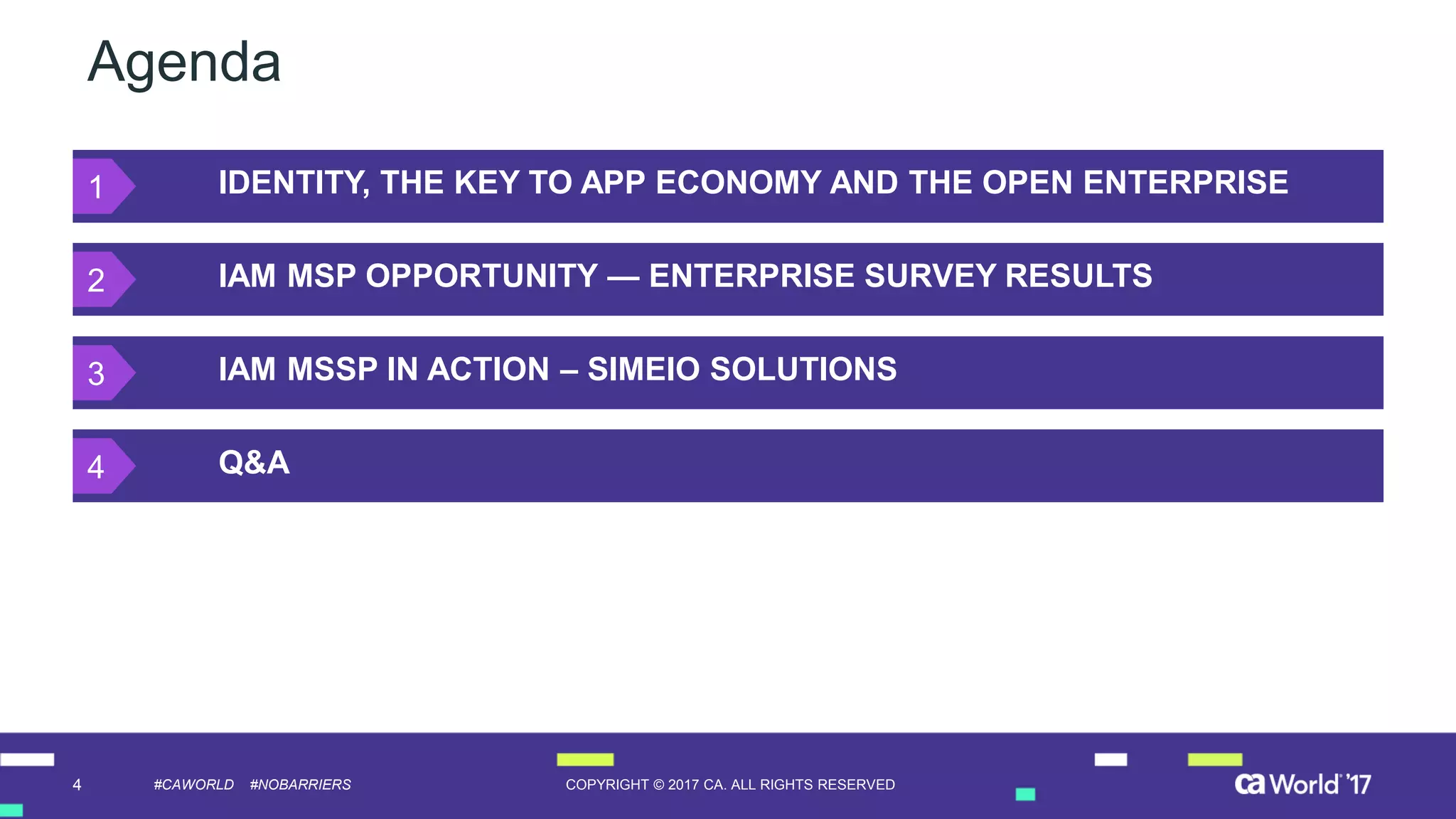 Agenda

1 IDENTITY, THE KEY TO APP ECONOMY AND THE OPEN ENTERPRISE

2 IAM MSP OPPORTUNITY — ENTERPRISE SURVEY RESULTS

3 IAM MSSP IN ACTION – SIMEIO SOLUTIONS

4 Q&A

4 #CAWORLD #NOBARRIERS COPYRIGHT © 2017 CA. ALL RIGHTS RESERVED ca World '17